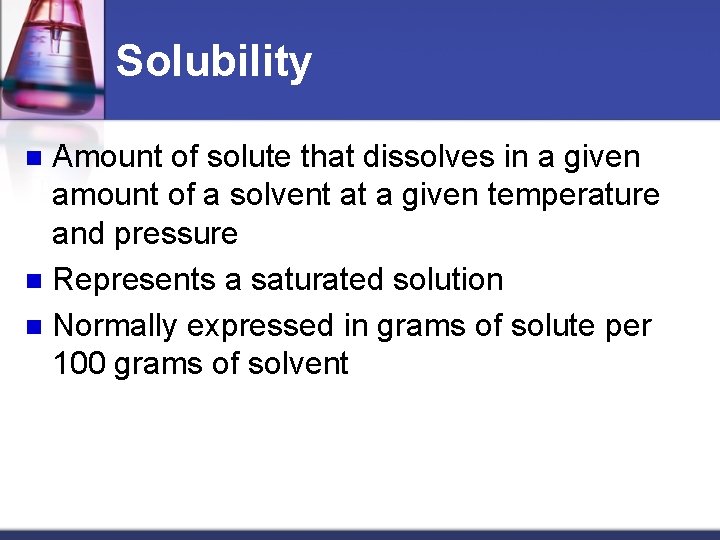 Solubility

- Amount of solute that dissolves in a given amount of a solvent at a given temperature and pressure
- Represents a saturated solution
- Normally expressed in grams of solute per 100 grams of solvent